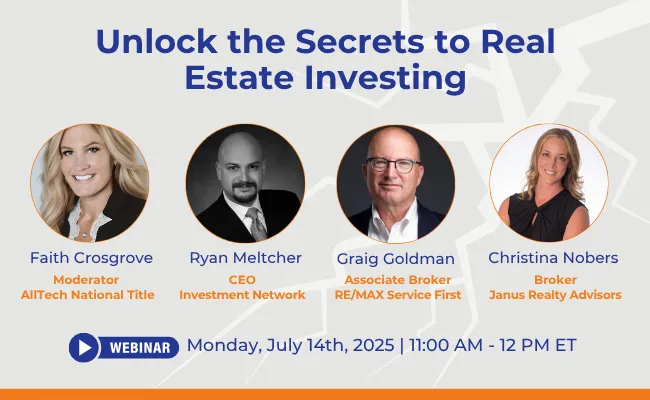 Unlock the Secrets to Real Estate Investing

Faith Crosgrove
Moderator
AllTech National Title

Ryan Meltcher
CEO
Investment Network

Graig Goldman
Associate Broker
RE/MAX Service First

Christina Nobers
Broker
Janus Realty Advisors

WEBINAR Monday, July 14th, 2025 | 11:00 AM - 12 PM ET